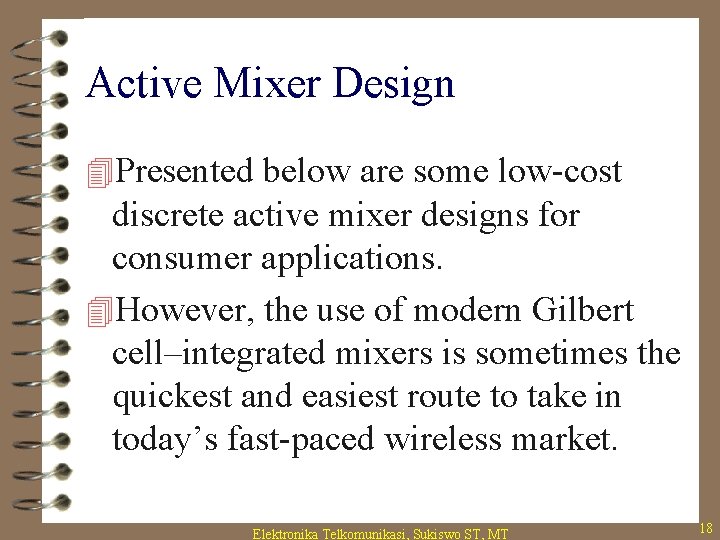 Active Mixer Design

Presented below are some low-cost discrete active mixer designs for consumer applications.

However, the use of modern Gilbert cell–integrated mixers is sometimes the quickest and easiest route to take in today’s fast-paced wireless market.

Elektronika Telkomunikasi, Sukiswo ST, MT

18